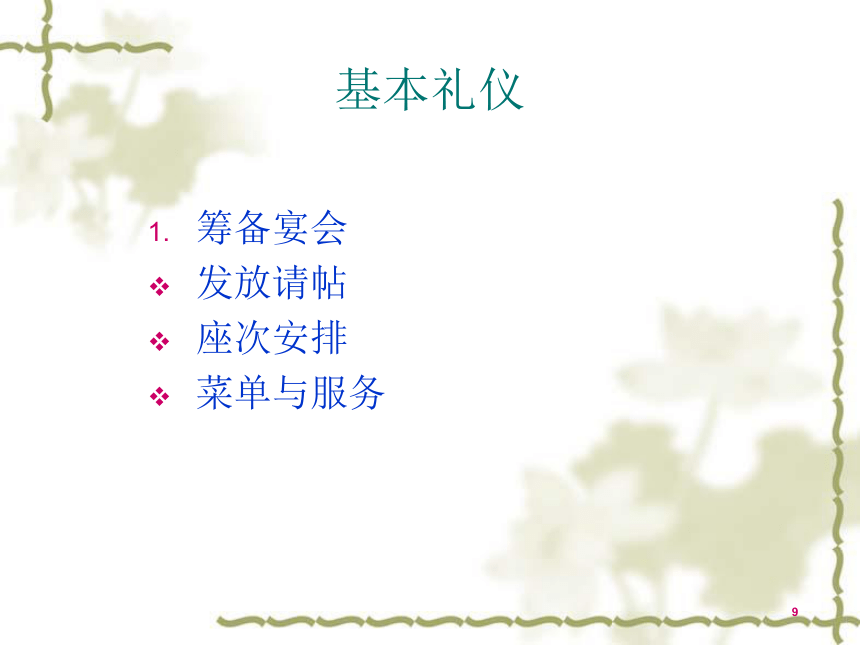 基本礼仪

1. 筹备宴会
❖ 发放请帖
❖ 座次安排
❖ 菜单与服务

9